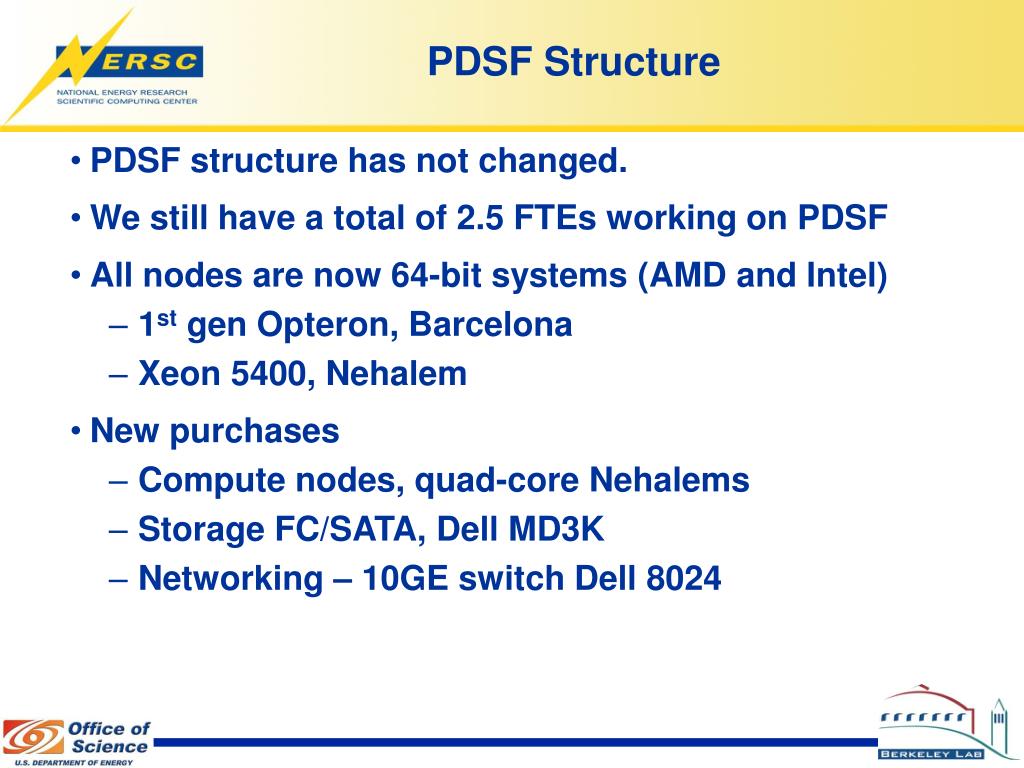 NERSC
NATIONAL ENERGY RESEARCH SCIENTIFIC COMPUTING CENTER

PDSF Structure

• PDSF structure has not changed.

• We still have a total of 2.5 FTEs working on PDSF

• All nodes are now 64-bit systems (AMD and Intel)
– 1$^{st}$ gen Opteron, Barcelona
– Xeon 5400, Nehalem

• New purchases
– Compute nodes, quad-core Nehalems
– Storage FC/SATA, Dell MD3K
– Networking – 10GE switch Dell 8024

Office of Science
U.S. DEPARTMENT OF ENERGY

BERKELEY LAB